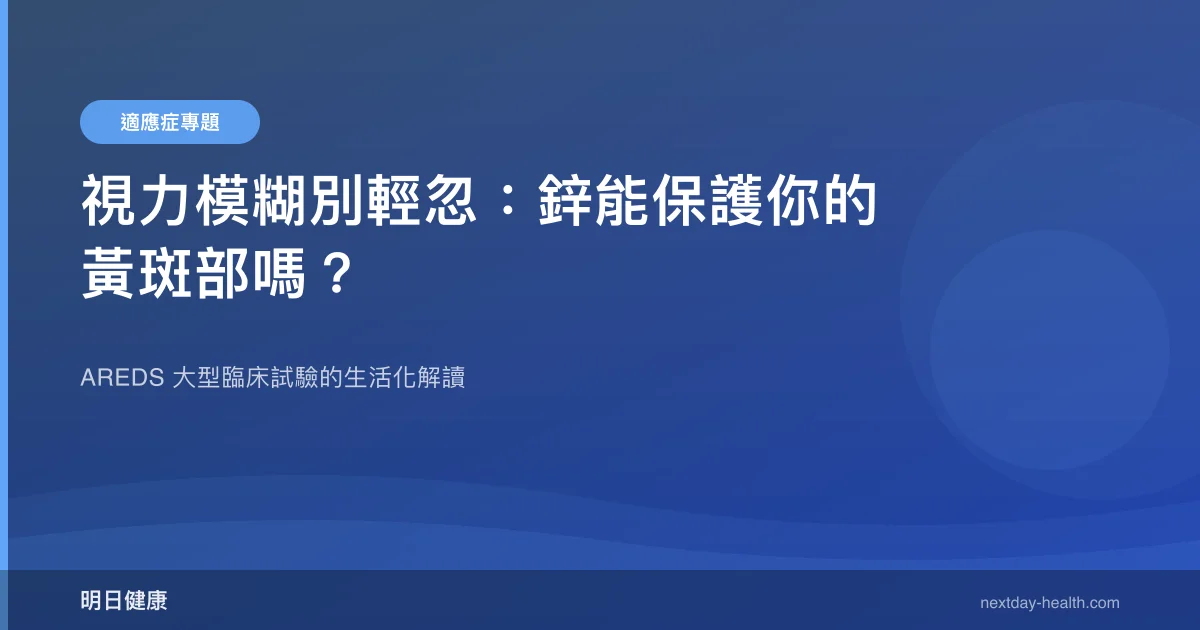 適應症專題

視力模糊別輕忽：鋅能保護你的黃斑部嗎？

AREDS 大型臨床試驗的生活化解讀

明日健康

nextday-health.com